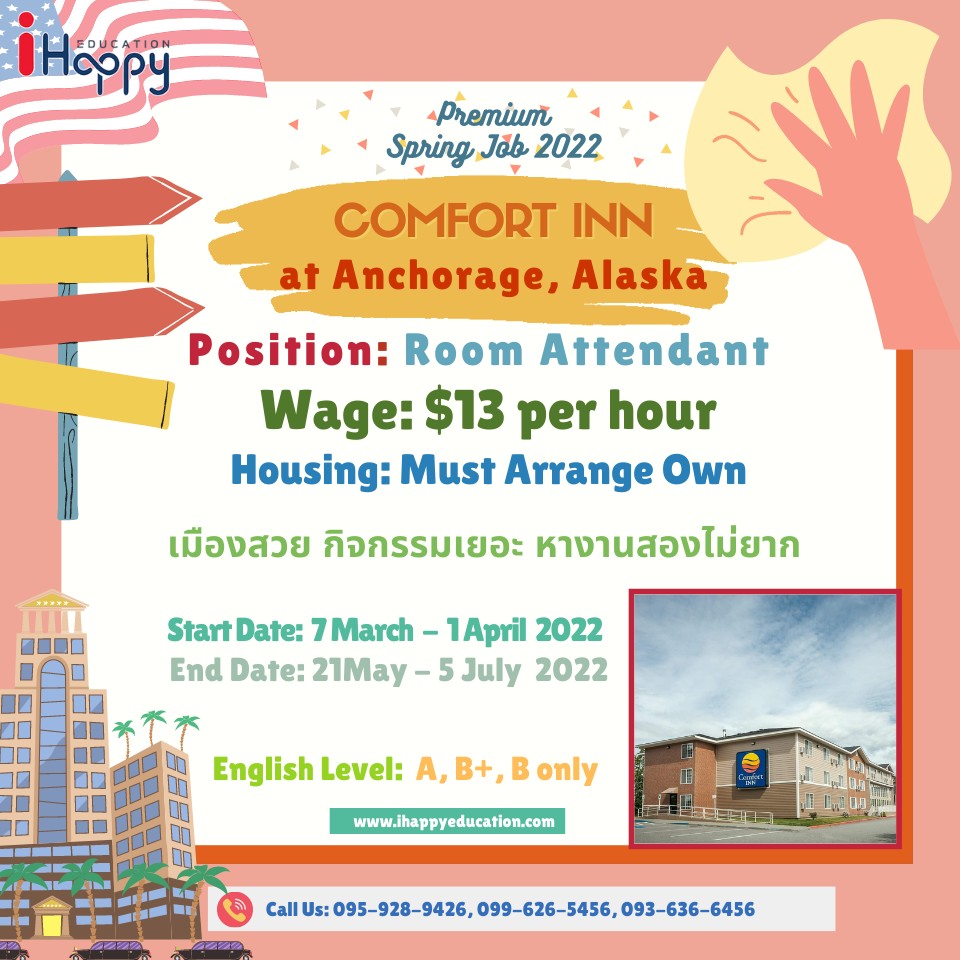 iHappy EDUCATION

Premium Spring Job 2022

COMFORT INN

at Anchorage, Alaska

Position: Room Attendant

Wage: $13 per hour

Housing: Must Arrange Own

เมืองสวย กิจกรรมเยอะ หางานสองไม่ยาก

Start Date: 7 March – 1 April 2022

End Date: 21May – 5 July 2022

English Level: A, B+, B only

www.ihappyeducation.com

Comfort INN

Call Us: 095-928-9426, 099-626-5456, 093-636-6456